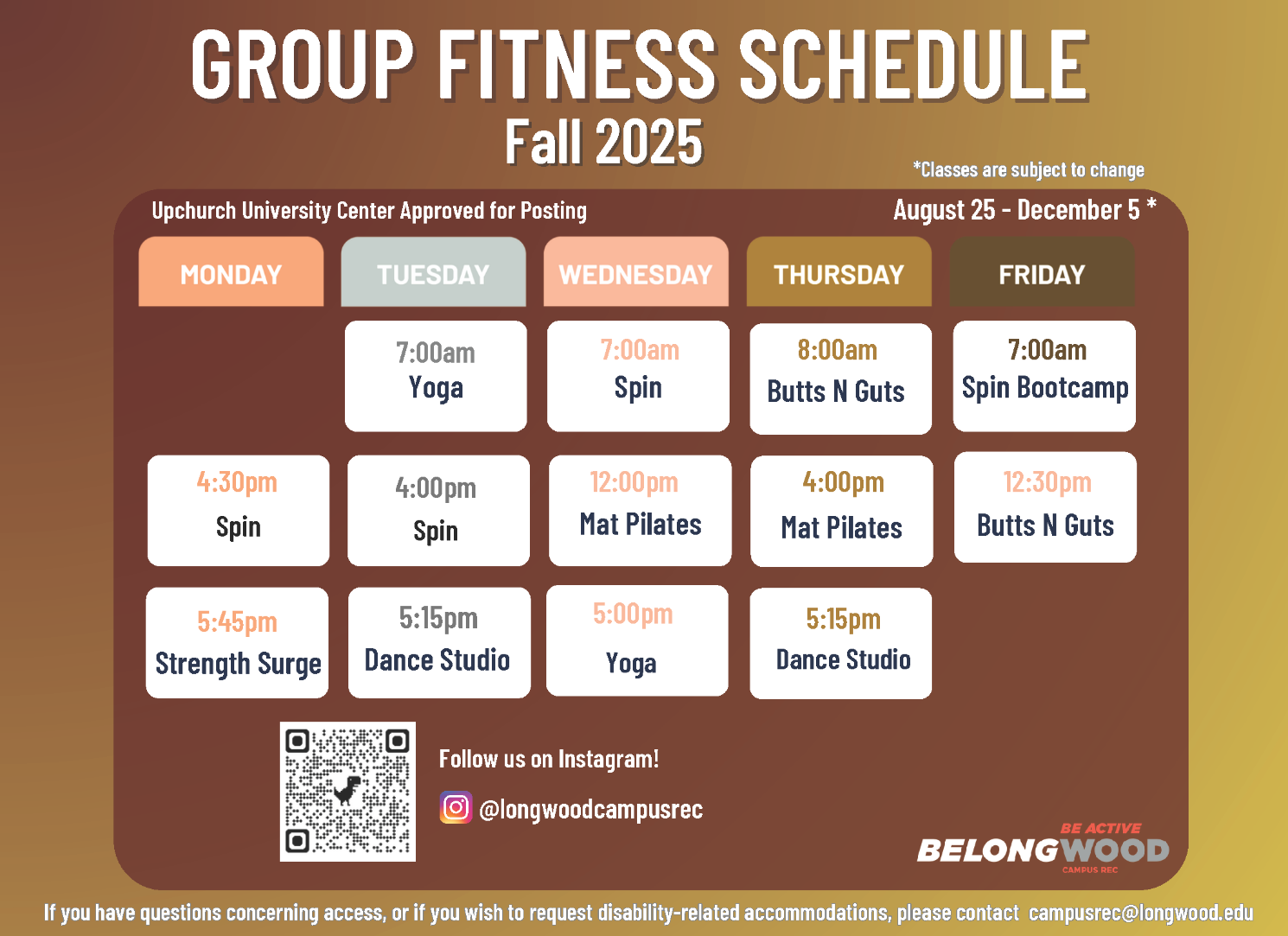 GROUP FITNESS SCHEDULE
Fall 2025

*Classes are subject to change

Upchurch University Center Approved for Posting

August 25 - December 5 *

| MONDAY | TUESDAY | WEDNESDAY | THURSDAY | FRIDAY |
|---|---|---|---|---|
| | 7:00am Yoga | 7:00am Spin | 8:00am Butts N Guts | 7:00am Spin Bootcamp |
| 4:30pm Spin | 4:00pm Spin | 12:00pm Mat Pilates | 4:00pm Mat Pilates | 12:30pm Butts N Guts |
| 5:45pm Strength Surge | 5:15pm Dance Studio | 5:00pm Yoga | 5:15pm Dance Studio | |

Follow us on Instagram!

@longwoodcampusrec

BE ACTIVE
BELONGWOOD
CAMPUS REC

If you have questions concerning access, or if you wish to request disability-related accommodations, please contact campusrec@longwood.edu